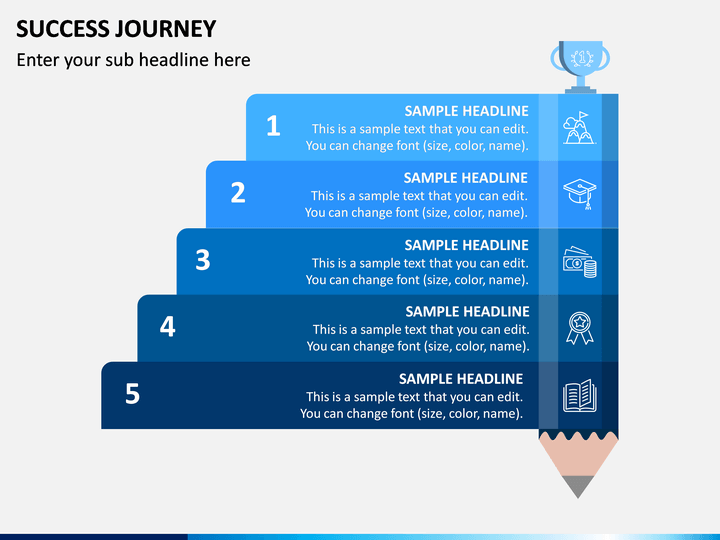 SUCCESS JOURNEY

Enter your sub headline here

1

SAMPLE HEADLINE

This is a sample text that you can edit. You can change font (size, color, name).

2

SAMPLE HEADLINE

This is a sample text that you can edit. You can change font (size, color, name).

3

SAMPLE HEADLINE

This is a sample text that you can edit. You can change font (size, color, name).

4

SAMPLE HEADLINE

This is a sample text that you can edit. You can change font (size, color, name).

5

SAMPLE HEADLINE

This is a sample text that you can edit. You can change font (size, color, name).